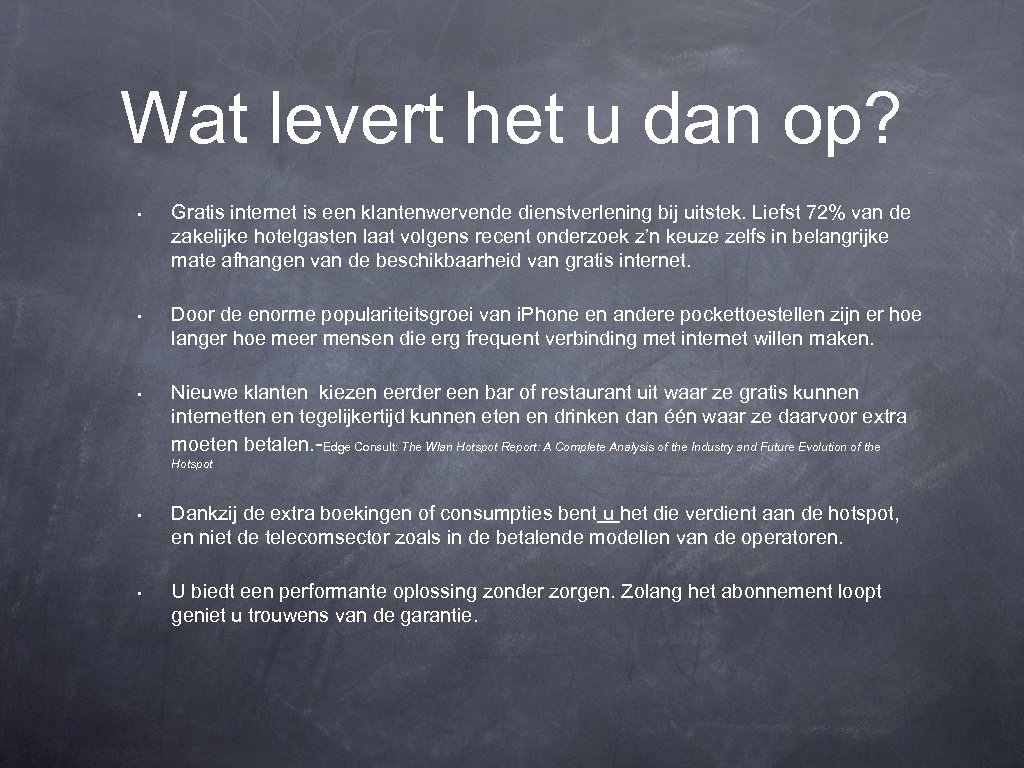 Wat levert het u dan op?

• Gratis internet is een klantenwervende dienstverlening bij uitstek. Liefst 72% van de zakelijke hotelgasten laat volgens recent onderzoek z'n keuze zelfs in belangrijke mate afhangen van de beschikbaarheid van gratis internet.

• Door de enorme populariteitsgroei van iPhone en andere pockettoestellen zijn er hoe langer hoe meer mensen die erg frequent verbinding met internet willen maken.

• Nieuwe klanten kiezen eerder een bar of restaurant uit waar ze gratis kunnen internetten en tegelijkertijd kunnen eten en drinken dan één waar ze daarvoor extra moeten betalen.-Edge Consult: The Wlan Hotspot Report: A Complete Analysis of the Industry and Future Evolution of the Hotspot

• Dankzij de extra boekingen of consumpties bent u het die verdient aan de hotspot, en niet de telecomsector zoals in de betalende modellen van de operatoren.

• U biedt een performante oplossing zonder zorgen. Zolang het abonnement loopt geniet u trouwens van de garantie.